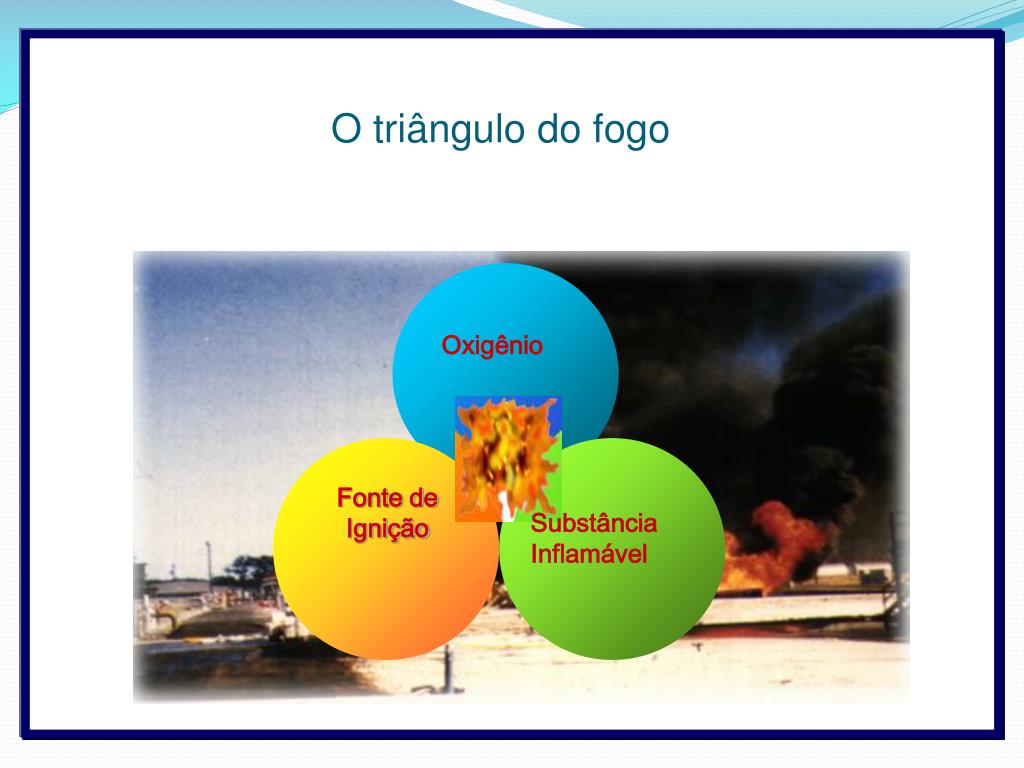 O triângulo do fogo

Oxigênio

Fonte de Ignição

Substância Inflamável